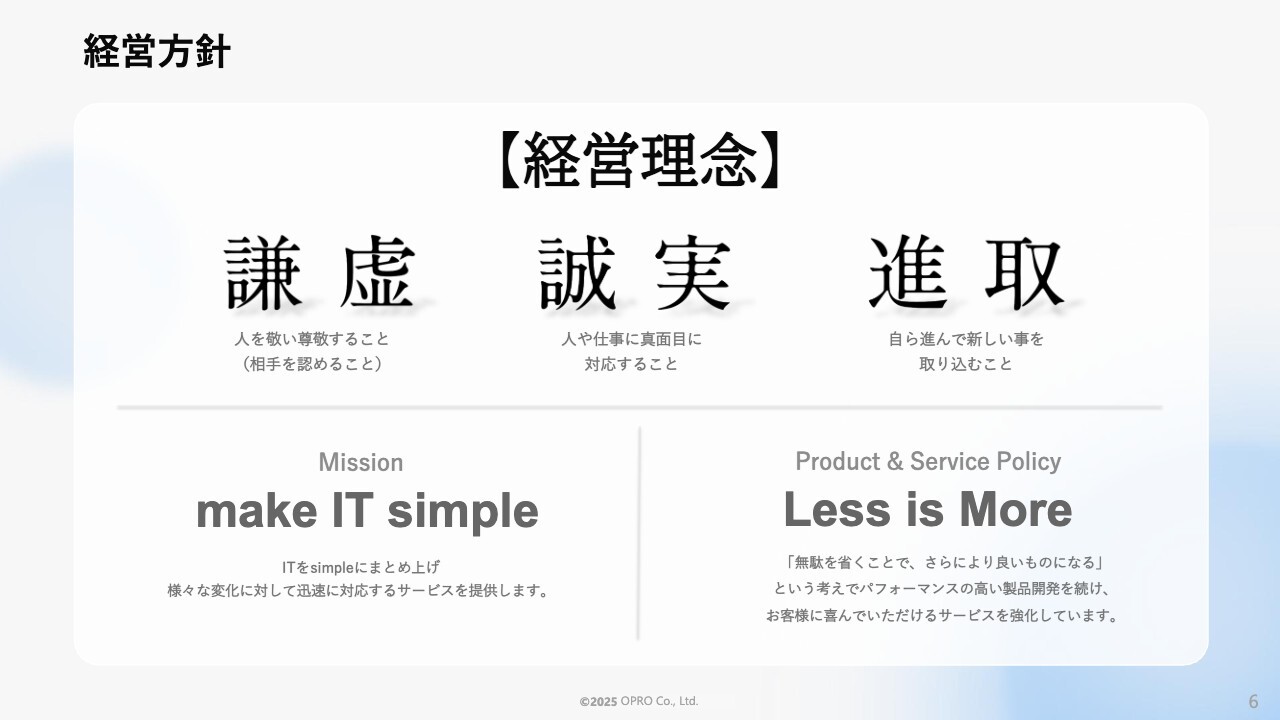 経営方針

【経営理念】

謙虚
人を敬い尊敬すること
（相手を認めること）

誠実
人や仕事に真面目に
対応すること

進取
自ら進んで新しい事を
取り込むこと

Mission
make IT simple
ITをsimpleにまとめ上げ
様々な変化に対して迅速に対応するサービスを提供します。

Product & Service Policy
Less is More
「無駄を省くことで、さらにより良いものになる」
という考えでパフォーマンスの高い製品開発を続け、
お客様に喜んでいただけるサービスを強化しています。

©2025 OPRO Co., Ltd.

6